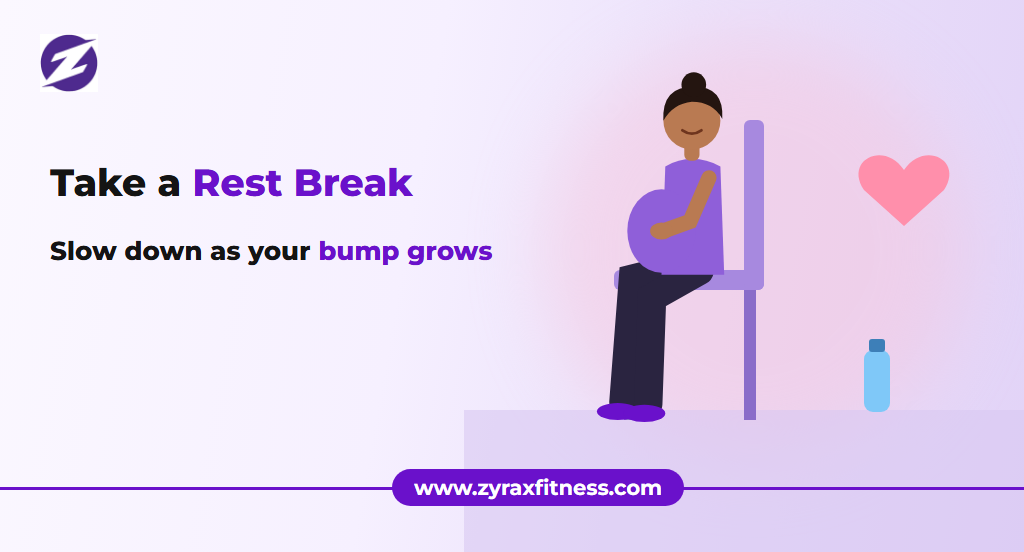 Take a Rest Break

Slow down as your bump grows

www.zyraxfitness.com